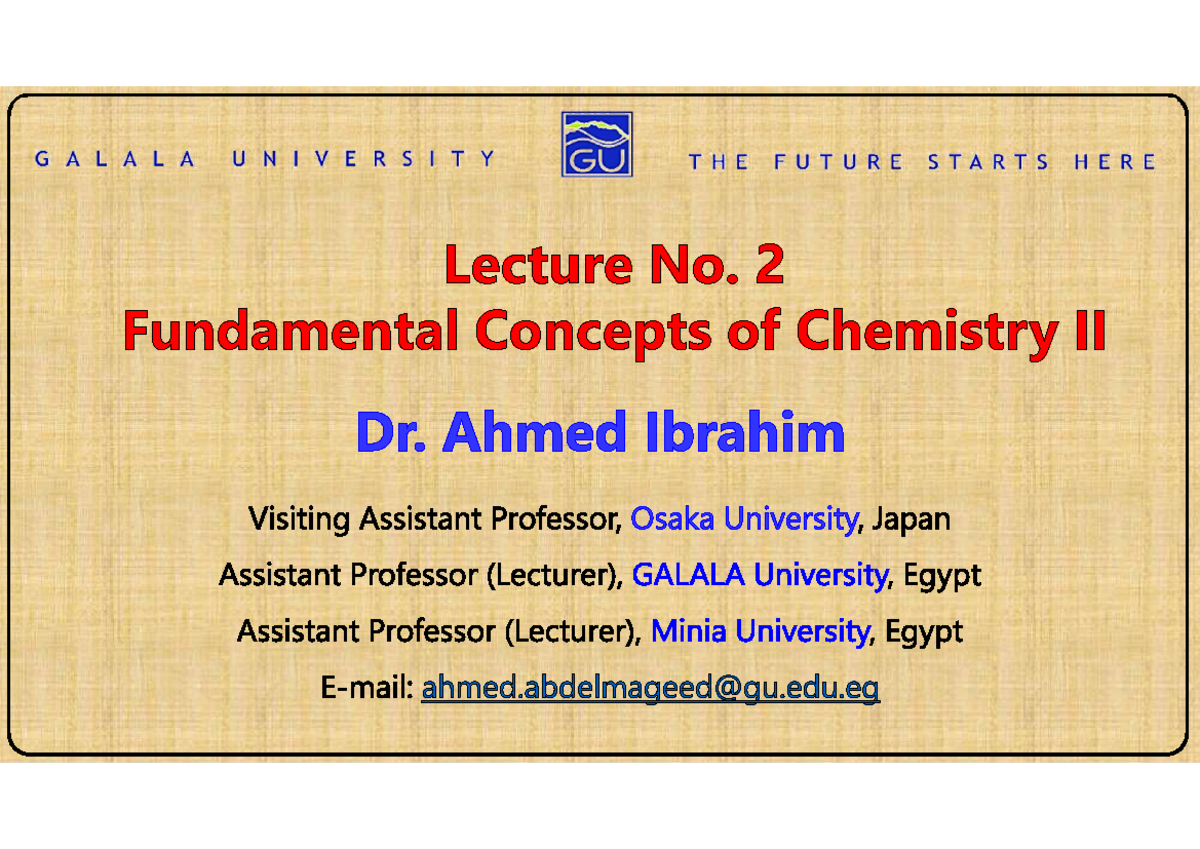 GALALA UNIVERSITY

GU

THE FUTURE STARTS HERE

Lecture No. 2
Fundamental Concepts of Chemistry II

Dr. Ahmed Ibrahim

Visiting Assistant Professor, Osaka University, Japan

Assistant Professor (Lecturer), GALALA University, Egypt

Assistant Professor (Lecturer), Minia University, Egypt

E-mail: ahmed.abdelmageed@gu.edu.eg